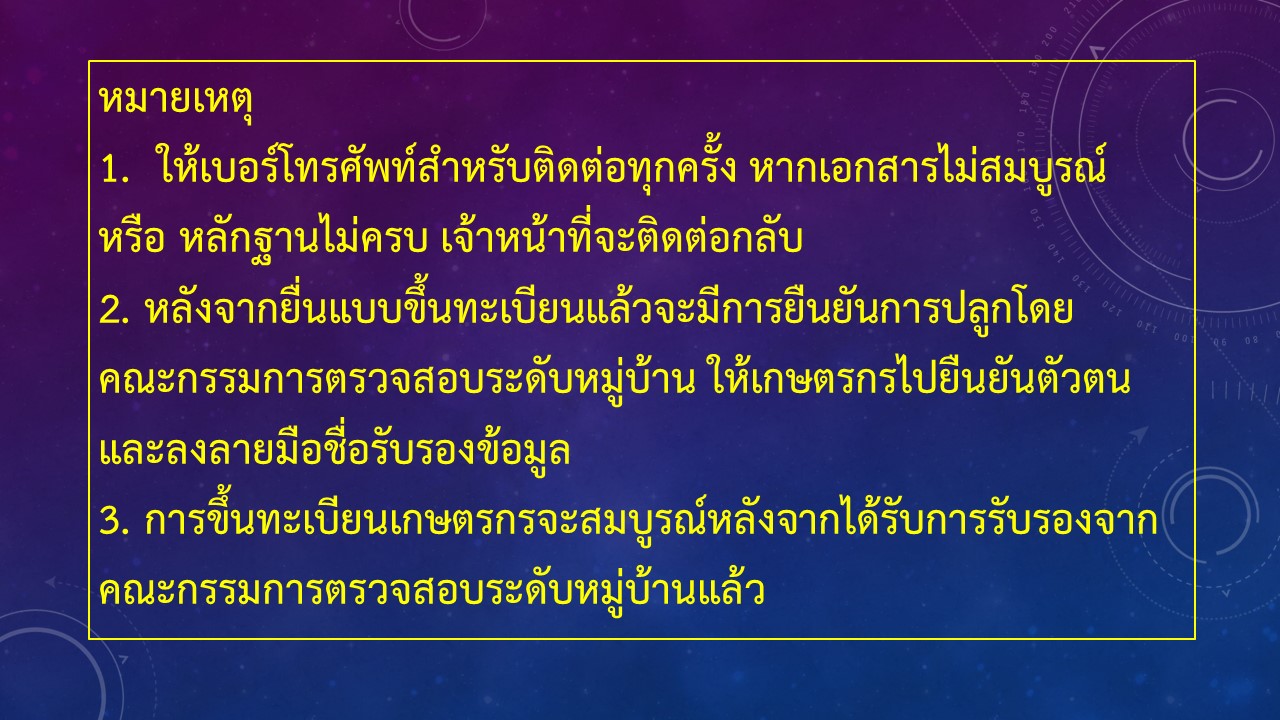 หมายเหตุ
1. ให้เบอร์โทรศัพท์สำหรับติดต่อทุกครั้ง หากเอกสารไม่สมบูรณ์ หรือ หลักฐานไม่ครบ เจ้าหน้าที่จะติดต่อกลับ
2. หลังจากยื่นแบบขึ้นทะเบียนแล้วจะมีการยืนยันการปลูกโดยคณะกรรมการตรวจสอบระดับหมู่บ้าน ให้เกษตรกรไปยืนยันตัวตนและลงลายมือชื่อรับรองข้อมูล
3. การขึ้นทะเบียนเกษตรกรจะสมบูรณ์หลังจากได้รับการรับรองจากคณะกรรมการตรวจสอบระดับหมู่บ้านแล้ว